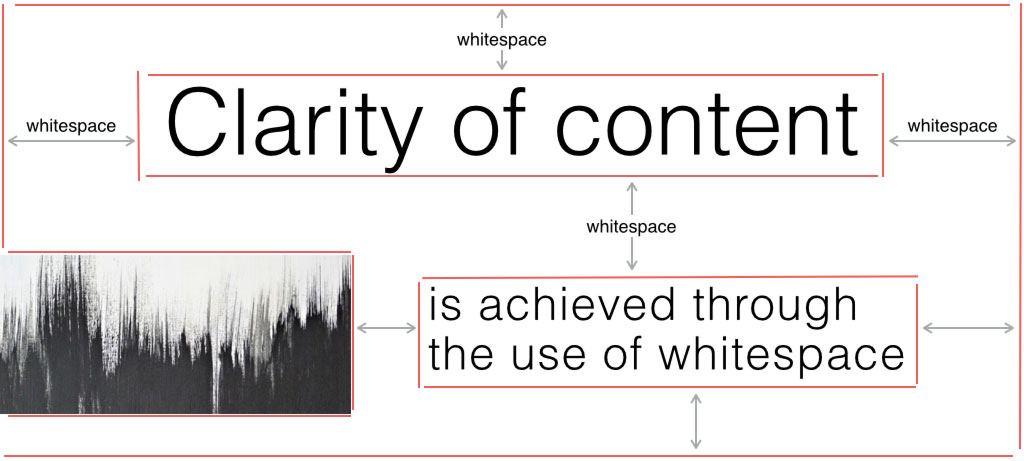 whitespace

whitespace

Clarity of content

whitespace

whitespace

is achieved through the use of whitespace